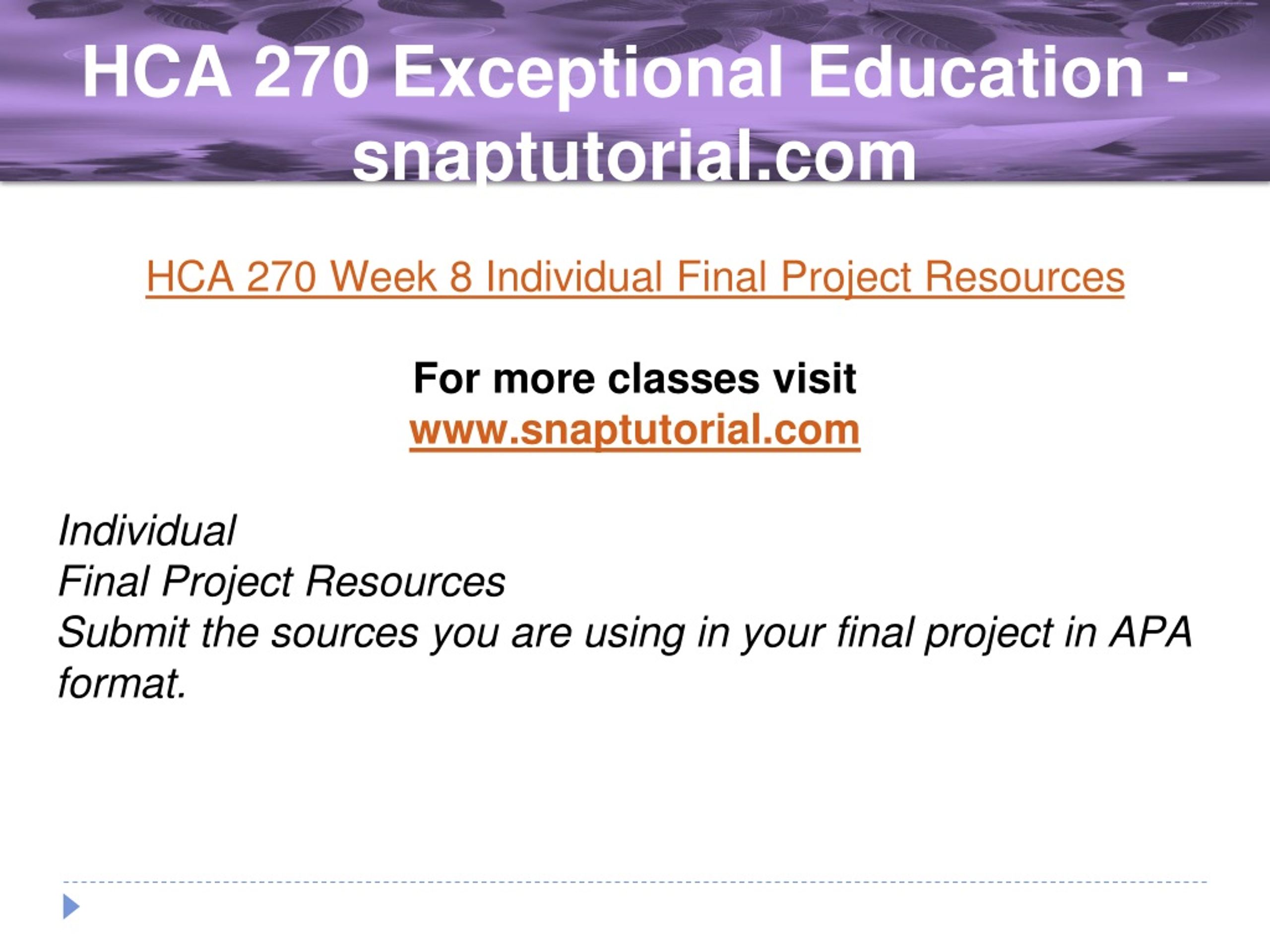 HCA 270 Exceptional Education - snaptutorial.com

HCA 270 Week 8 Individual Final Project Resources

For more classes visit
www.snaptutorial.com

Individual
Final Project Resources
Submit the sources you are using in your final project in APA format.